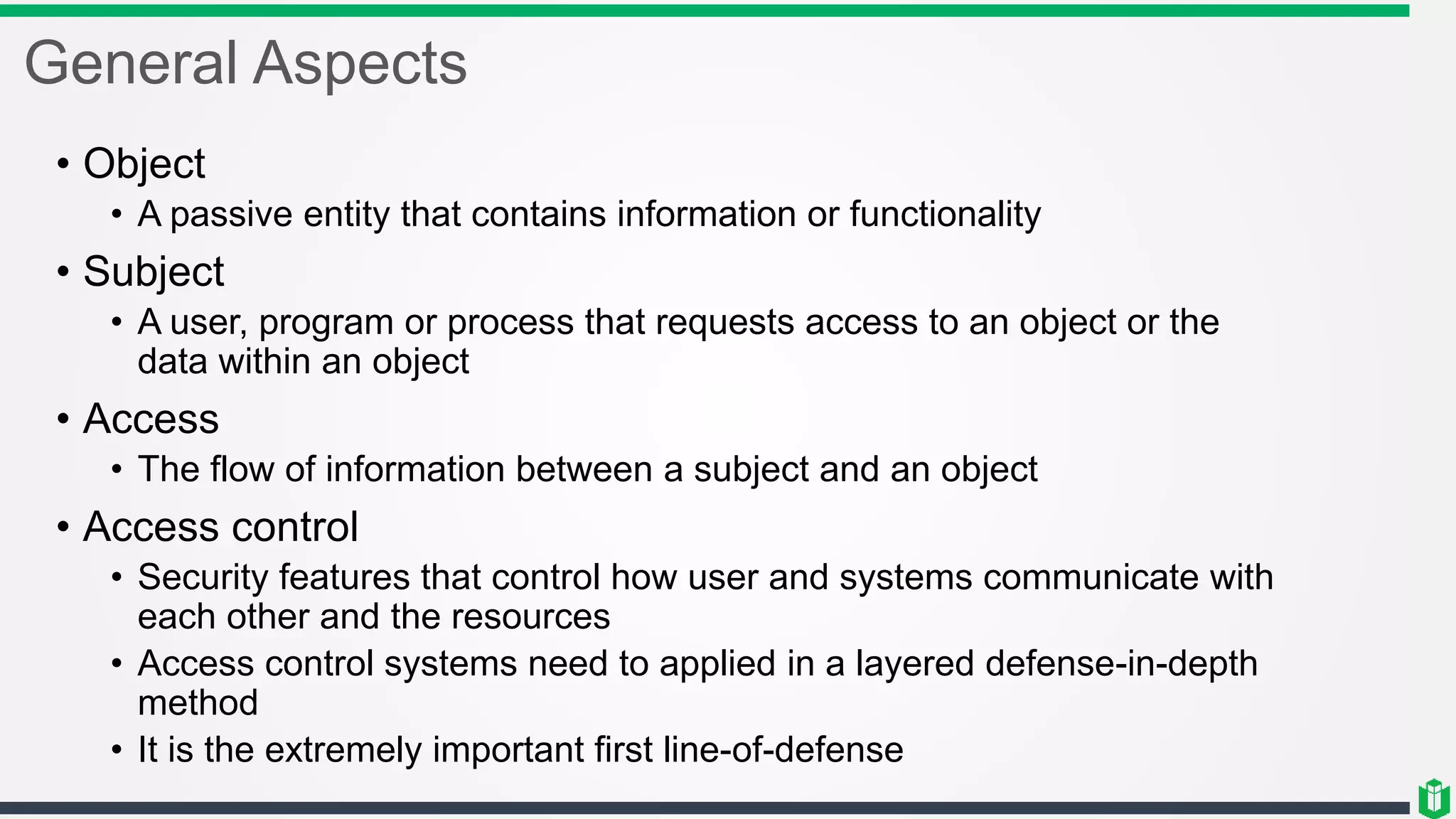 General Aspects

• Object
  • A passive entity that contains information or functionality
• Subject
  • A user, program or process that requests access to an object or the data within an object
• Access
  • The flow of information between a subject and an object
• Access control
  • Security features that control how user and systems communicate with each other and the resources
  • Access control systems need to applied in a layered defense-in-depth method
  • It is the extremely important first line-of-defense